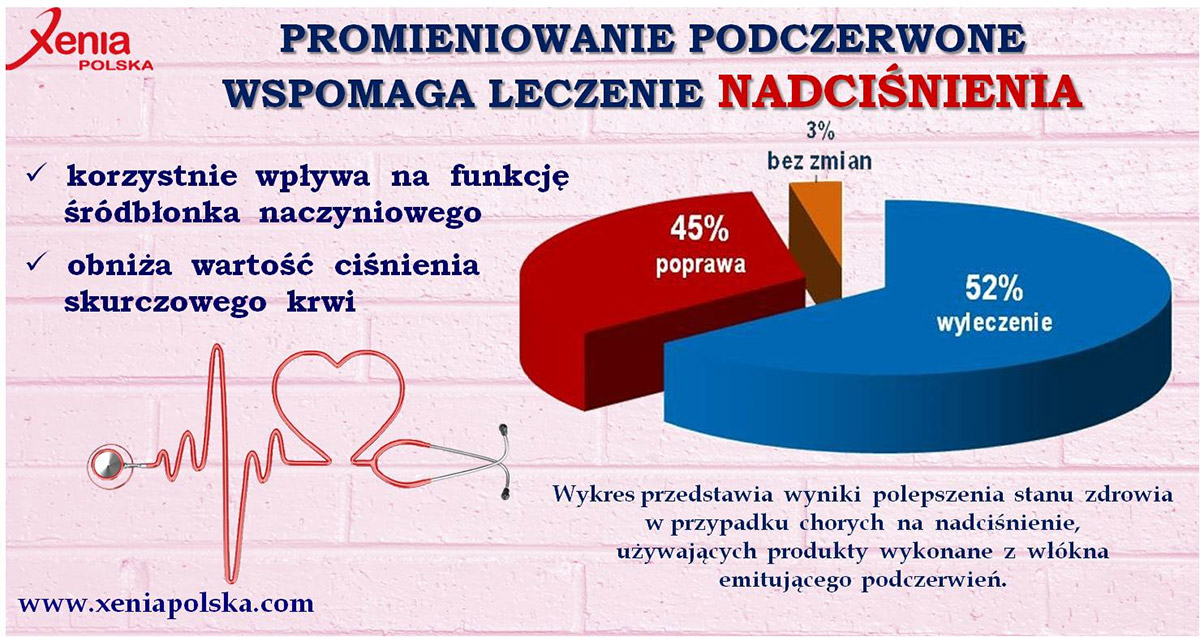 Xenia
POLSKA

PROMIENIOWANIE PODCZERWONE WSPOMAGA LECZENIE NADCIŚNIENIA

✓ korzystnie wpływa na funkcję śródbłonka naczyniowego

✓ obniża wartość ciśnienia skurczowego krwi

3%
bez zmian

45%
poprawa

52%
wyleczenie

Wykres przedstawia wyniki polepszenia stanu zdrowia w przypadku chorych na nadciśnienie, używających produkty wykonane z włókna emitującego podczerwień.

www.xeniapolska.com